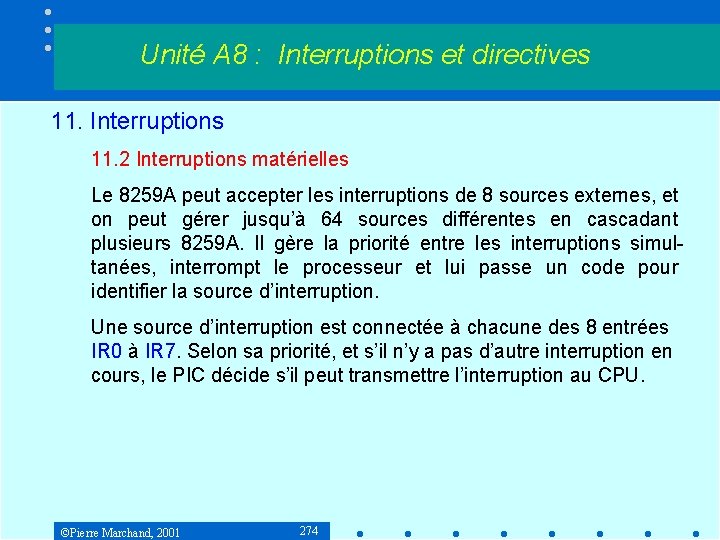 Unité A8 : Interruptions et directives

11. Interruptions

11.2 Interruptions matérielles

Le 8259A peut accepter les interruptions de 8 sources externes, et on peut gérer jusqu'à 64 sources différentes en cascadant plusieurs 8259A. Il gère la priorité entre les interruptions simultanées, interrompt le processeur et lui passe un code pour identifier la source d'interruption.

Une source d'interruption est connectée à chacune des 8 entrées IR0 à IR7. Selon sa priorité, et s'il n'y a pas d'autre interruption en cours, le PIC décide s'il peut transmettre l'interruption au CPU.

©Pierre Marchand, 2001

274